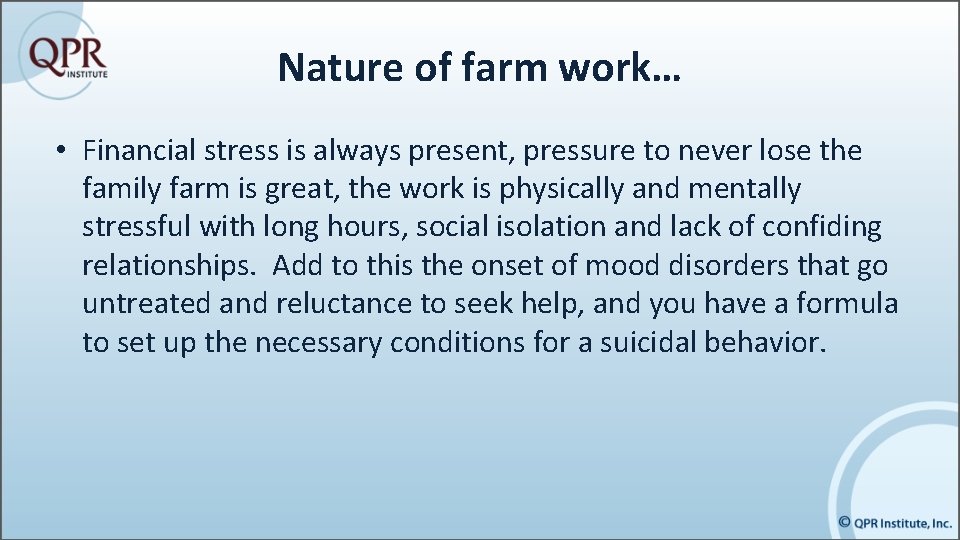 QPR INSTITUTE

Nature of farm work…

• Financial stress is always present, pressure to never lose the family farm is great, the work is physically and mentally stressful with long hours, social isolation and lack of confiding relationships. Add to this the onset of mood disorders that go untreated and reluctance to seek help, and you have a formula to set up the necessary conditions for a suicidal behavior.

© QPR Institute, Inc.